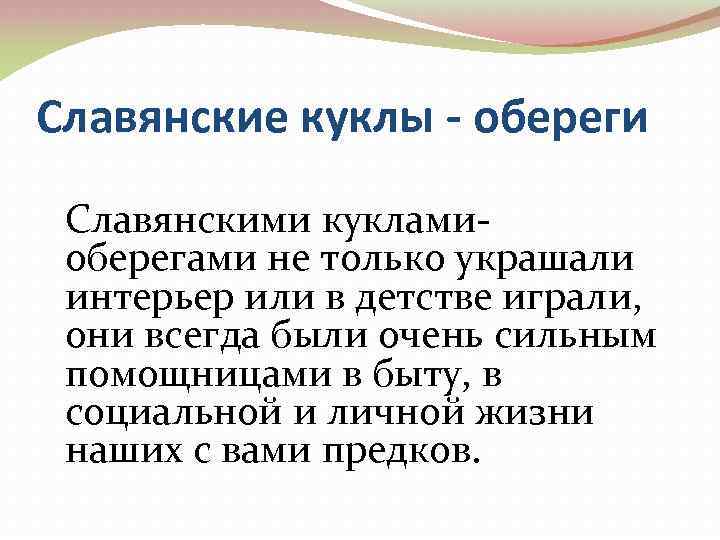 Славянские куклы - обереги

Славянскими куклами-оберегами не только украшали интерьер или в детстве играли, они всегда были очень сильным помощницами в быту, в социальной и личной жизни наших с вами предков.